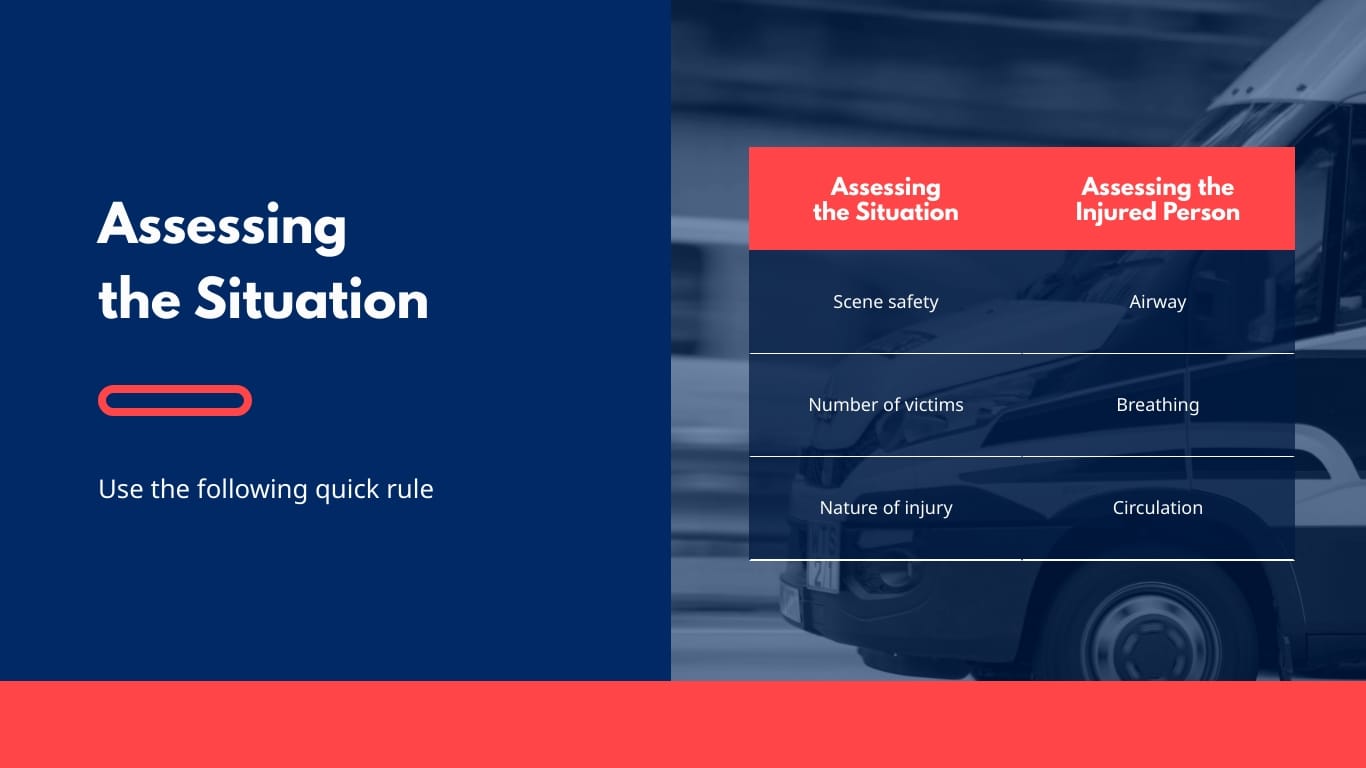 Assessing the Situation

Use the following quick rule

| Assessing the Situation | Assessing the Injured Person |
|---|---|
| Scene safety | Airway |
| Number of victims | Breathing |
| Nature of injury | Circulation |